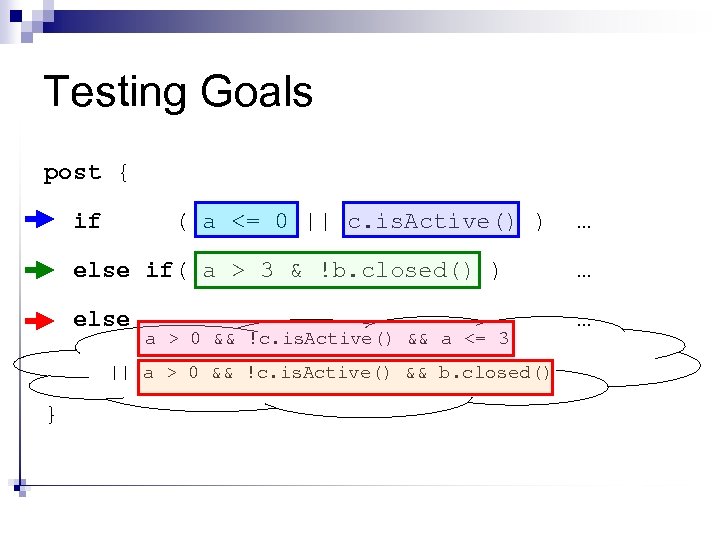 Testing Goals

post {

if ( a <= 0 || c.isActive() ) …

else if( a > 3 & !b.closed() ) …

else …

a > 0 && !c.isActive() && a <= 3

|| a > 0 && !c.isActive() && b.closed()

}